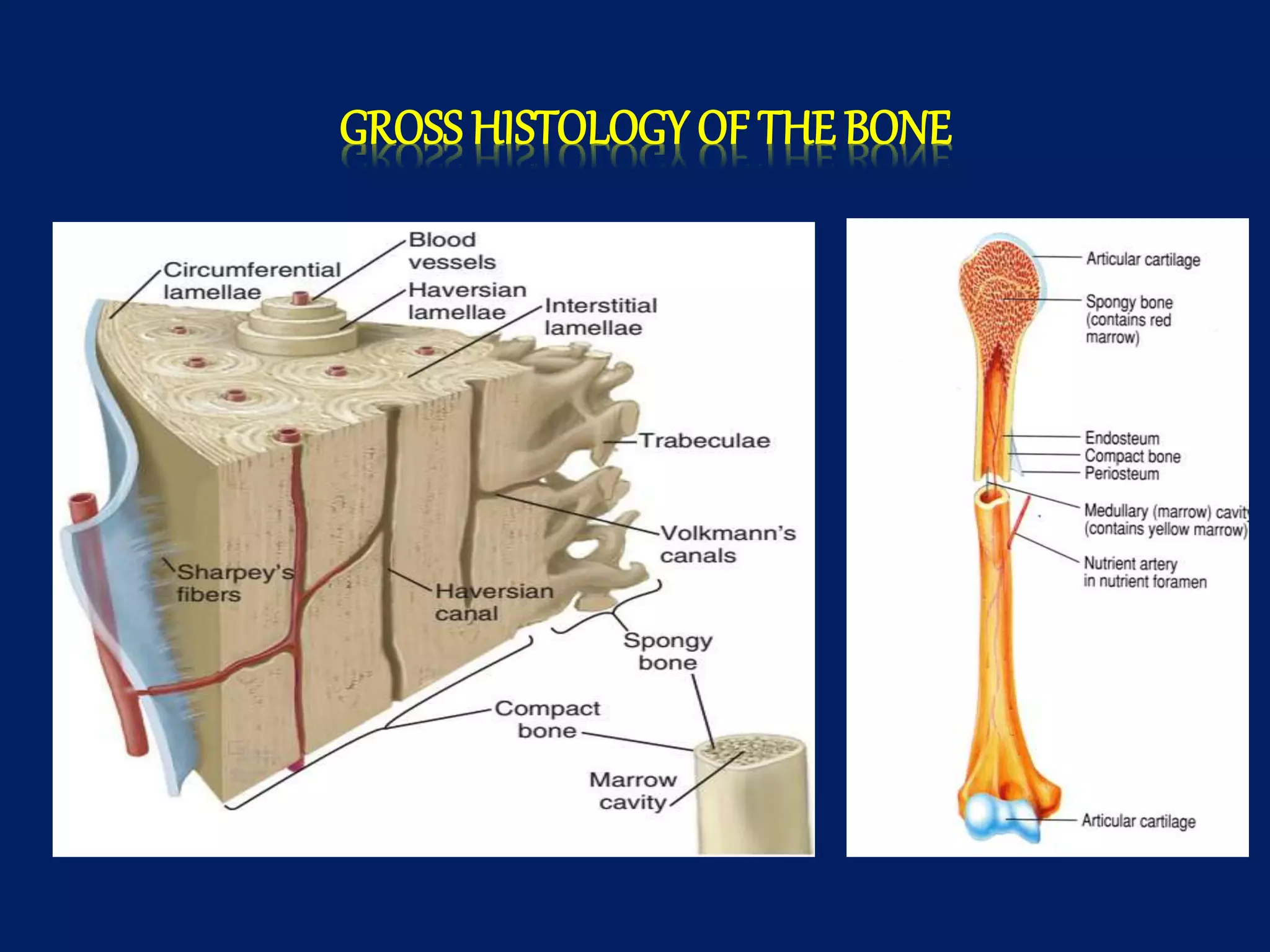 GROSS HISTOLOGY OF THE BONE

Circumferential lamellae

Blood vessels

Haversian lamellae

Interstitial lamellae

Trabeculae

Volkmann's canals

Sharpey's fibers

Haversian canal

Spongy bone

Compact bone

Marrow cavity

Articular cartilage

Spongy bone (contains red marrow)

Endosteum

Compact bone

Periosteum

Medullary (marrow) cavity (contains yellow marrow)

Nutrient artery in nutrient foramen

Articular cartilage